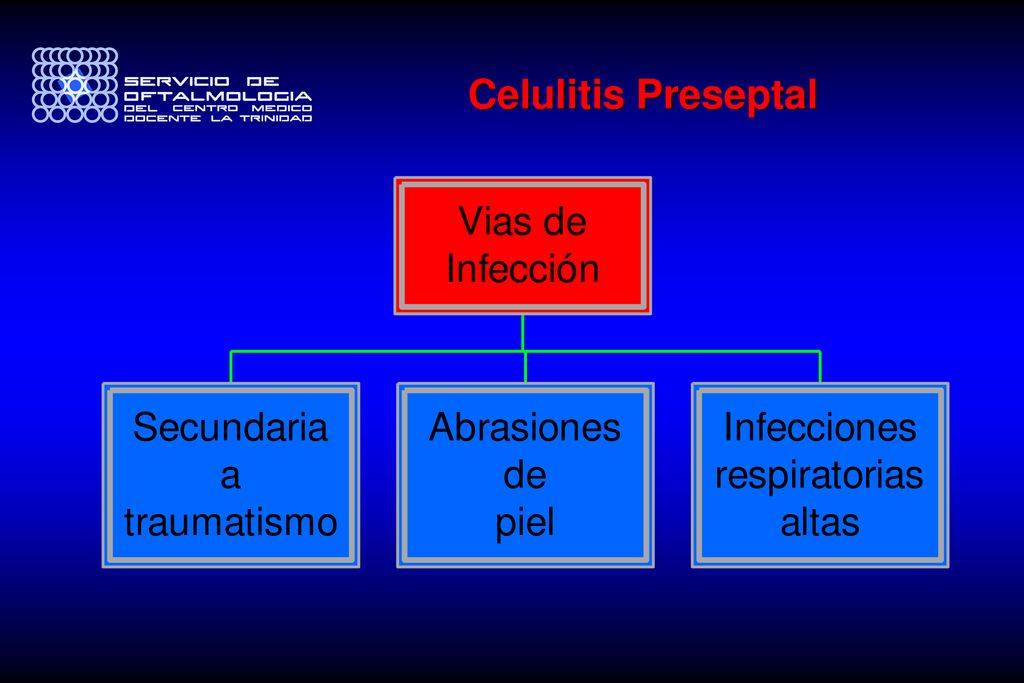 SERVICIO DE OFTALMOLOGIA DEL CENTRO MEDICO DOCENTE LA TRINIDAD

Celulitis Preseptal

Vias de Infección

Secundaria a traumatismo

Abrasiones de piel

Infecciones respiratorias altas